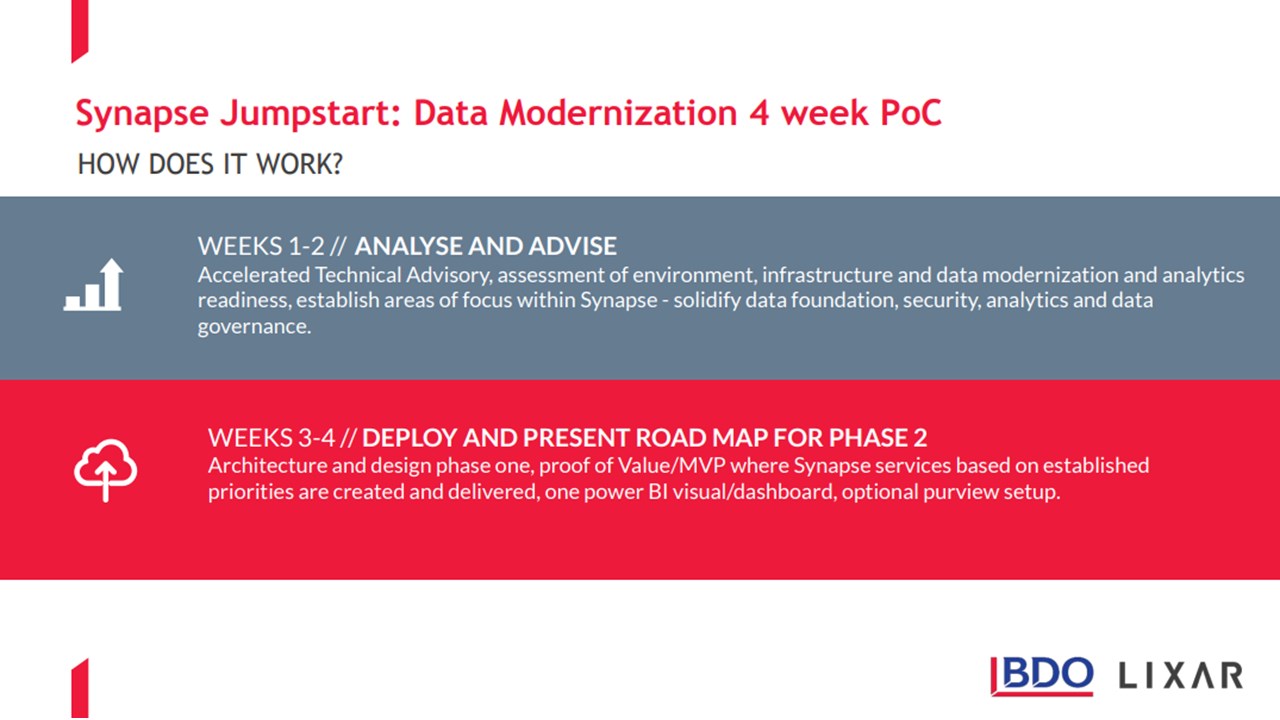 Synapse Jumpstart: Data Modernization 4 week PoC

HOW DOES IT WORK?

WEEKS 1-2 // ANALYSE AND ADVISE
Accelerated Technical Advisory, assessment of environment, infrastructure and data modernization and analytics readiness, establish areas of focus within Synapse - solidify data foundation, security, analytics and data governance.

WEEKS 3-4 // DEPLOY AND PRESENT ROAD MAP FOR PHASE 2
Architecture and design phase one, proof of Value/MVP where Synapse services based on established priorities are created and delivered, one power BI visual/dashboard, optional purview setup.

BDO LIXAR